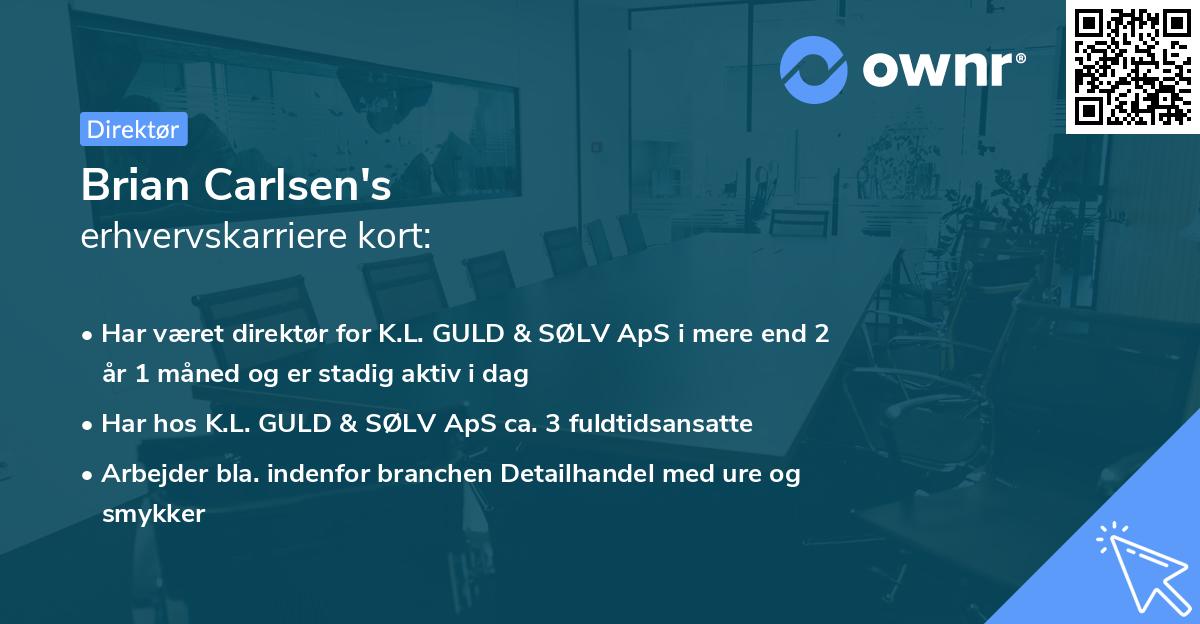 ownr®

Direktør

Brian Carlsen's
erhvervskarriere kort:

• Har været direktør for K.L. GULD & SØLV ApS i mere end 2 år 1 måned og er stadig aktiv i dag
• Har hos K.L. GULD & SØLV ApS ca. 3 fuldtidsansatte
• Arbejder bla. indenfor branchen Detailhandel med ure og smykker